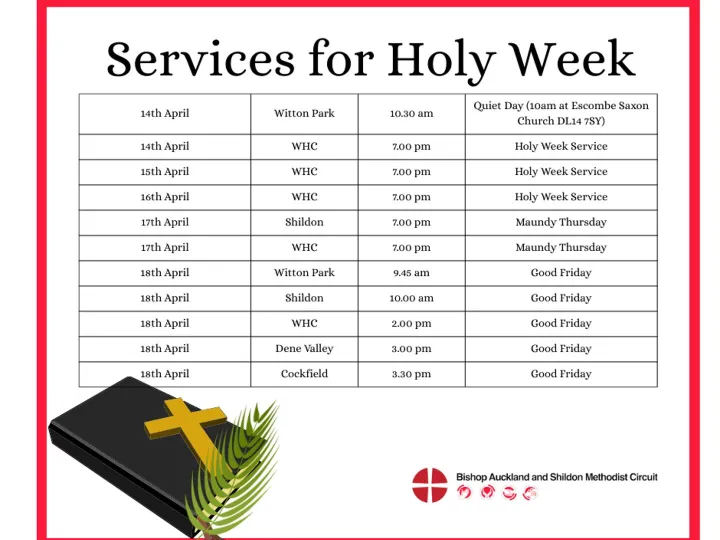 Services for Holy Week

| 14th April | Witton Park | 10.30 am | Quiet Day (10am at Escombe Saxon Church DL14 7SY) |
|---|---|---|---|
| 14th April | WHC | 7.00 pm | Holy Week Service |
| 15th April | WHC | 7.00 pm | Holy Week Service |
| 16th April | WHC | 7.00 pm | Holy Week Service |
| 17th April | Shildon | 7.00 pm | Maundy Thursday |
| 17th April | WHC | 7.00 pm | Maundy Thursday |
| 18th April | Witton Park | 9.45 am | Good Friday |
| 18th April | Shildon | 10.00 am | Good Friday |
| 18th April | WHC | 2.00 pm | Good Friday |
| 18th April | Dene Valley | 3.00 pm | Good Friday |
| 18th April | Cockfield | 3.30 pm | Good Friday |

Bishop Auckland and Shildon Methodist Circuit